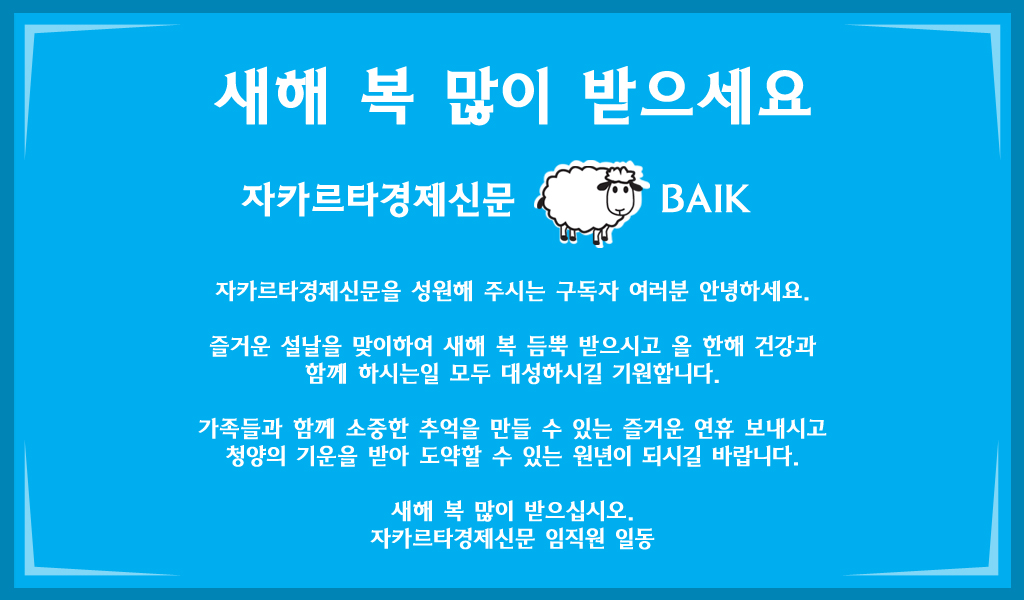 새해 복 많이 받으세요

자카르타경제신문 BAIK

자카르타경제신문을 성원해 주시는 구독자 여러분 안녕하세요.

즐거운 설날을 맞이하여 새해 복 듬뿍 받으시고 올 한해 건강과 함께 하시는일 모두 대성하시길 기원합니다.

가족들과 함께 소중한 추억을 만들 수 있는 즐거운 연휴 보내시고 청양의 기운을 받아 도약할 수 있는 원년이 되시길 바랍니다.

새해 복 많이 받으십시오.
자카르타경제신문 임직원 일동